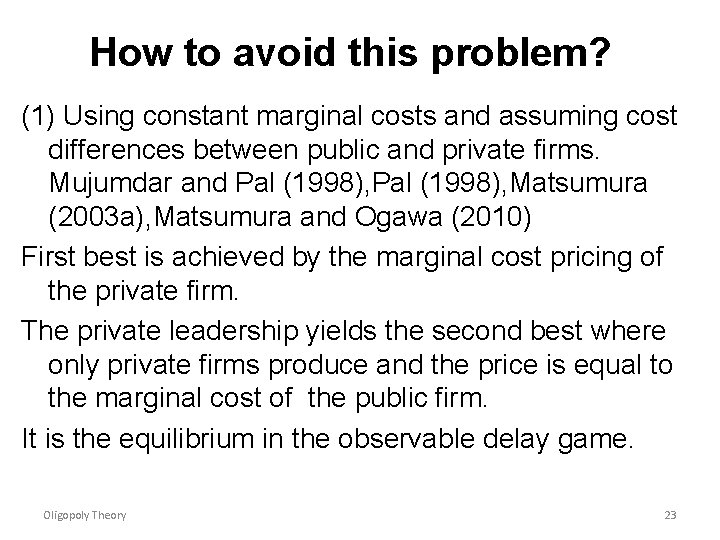 How to avoid this problem?

(1) Using constant marginal costs and assuming cost differences between public and private firms. Mujumdar and Pal (1998),Pal (1998),Matsumura (2003a),Matsumura and Ogawa (2010)

First best is achieved by the marginal cost pricing of the private firm.

The private leadership yields the second best where only private firms produce and the price is equal to the marginal cost of the public firm.

It is the equilibrium in the observable delay game.

Oligopoly Theory

23